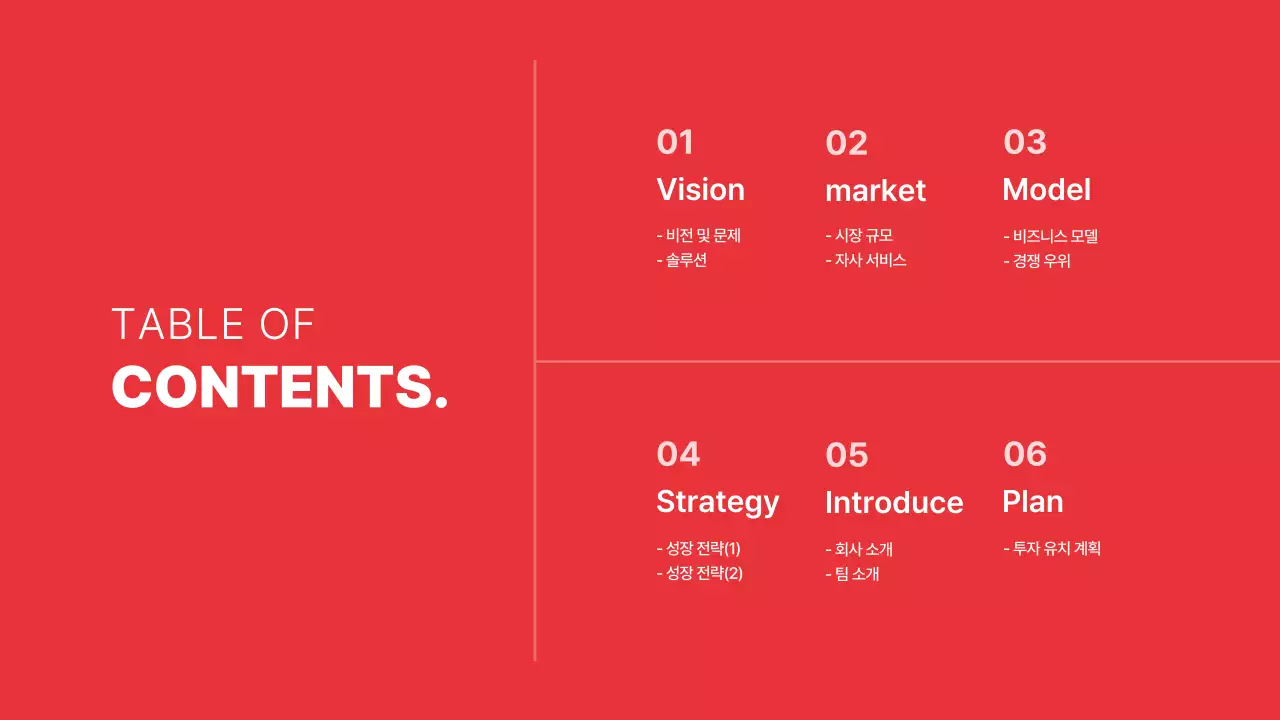 TABLE OF
CONTENTS.

01
Vision
- 비전 및 문제
- 솔루션

02
market
- 시장 규모
- 자사 서비스

03
Model
- 비즈니스 모델
- 경쟁 우위

04
Strategy
- 성장 전략(1)
- 성장 전략(2)

05
Introduce
- 회사 소개
- 팀 소개

06
Plan
- 투자 유치 계획